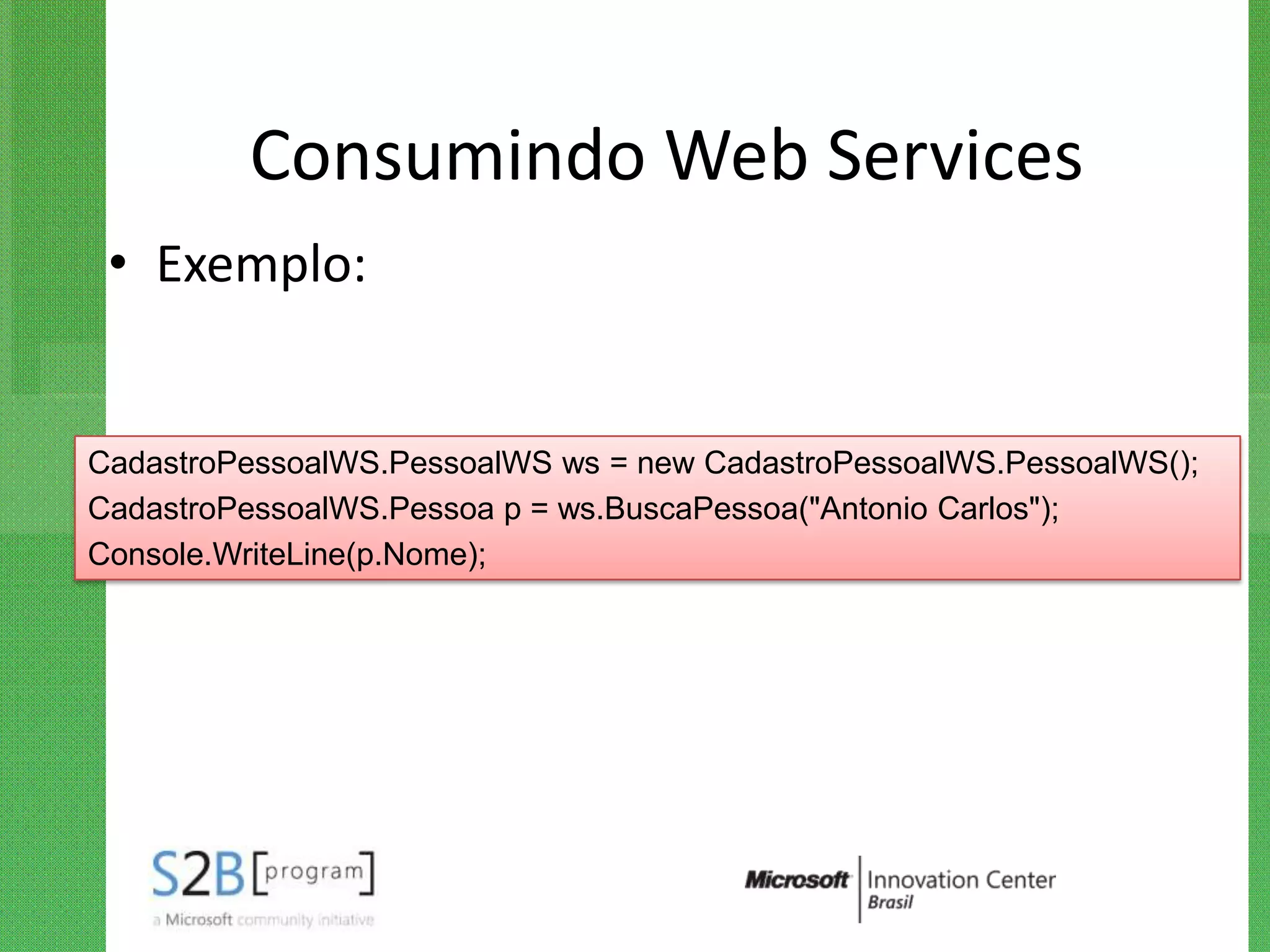 Consumindo Web Services

• Exemplo:

CadastroPessoalWS.PessoalWS ws = new CadastroPessoalWS.PessoalWS();
CadastroPessoalWS.Pessoa p = ws.BuscaPessoa("Antonio Carlos");
Console.WriteLine(p.Nome);

S2B [program]
a Microsoft community initiative

Microsoft Innovation Center
Brasil